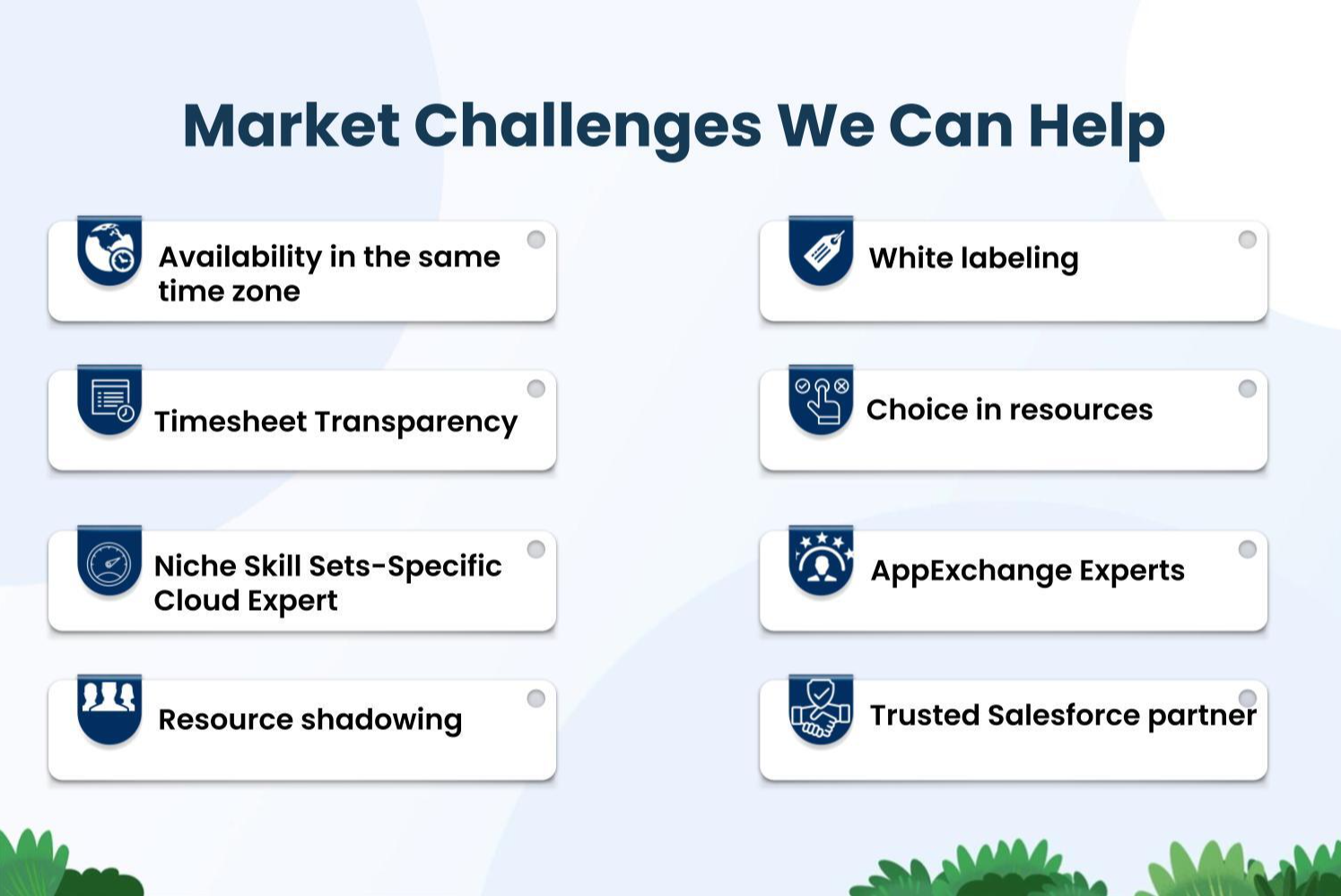 Market Challenges We Can Help

Availability in the same time zone

Timesheet Transparency

Niche Skill Sets-Specific Cloud Expert

Resource shadowing

White labeling

Choice in resources

AppExchange Experts

Trusted Salesforce partner